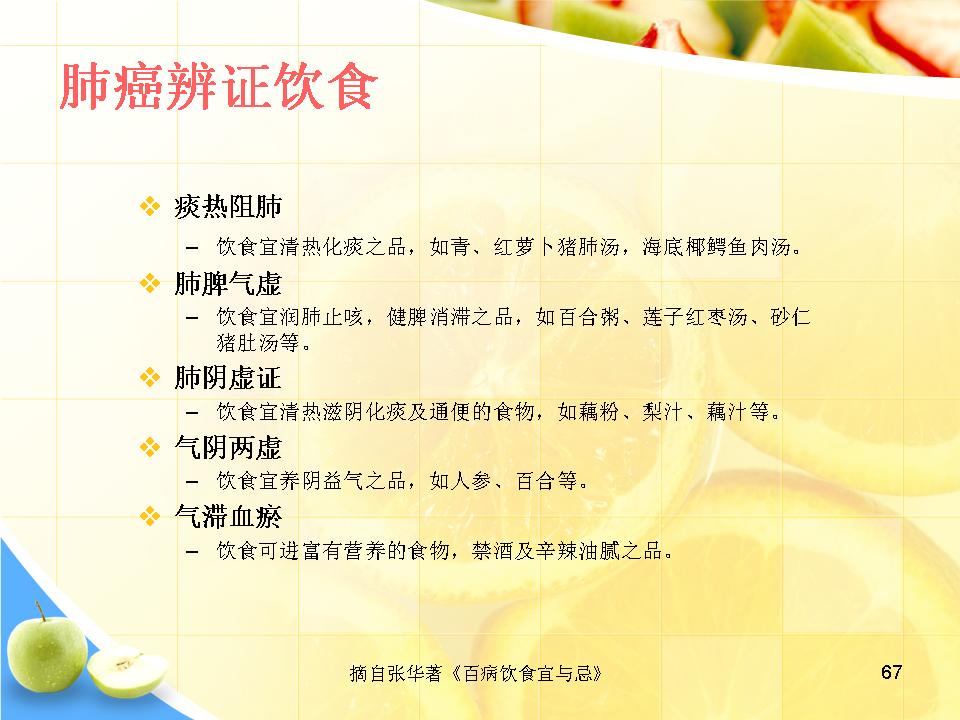 肺癌辨证饮食

❖ 痰热阻肺
– 饮食宜清热化痰之品，如青、红萝卜猪肺汤，海底椰鳄鱼肉汤。

❖ 肺脾气虚
– 饮食宜润肺止咳，健脾消滞之品，如百合粥、莲子红枣汤、砂仁猪肚汤等。

❖ 肺阴虚证
– 饮食宜清热滋阴化痰及通便的食物，如藕粉、梨汁、藕汁等。

❖ 气阴两虚
– 饮食宜养阴益气之品，如人参、百合等。

❖ 气滞血瘀
– 饮食可进富有营养的食物，禁酒及辛辣油腻之品。

摘自张华著《百病饮食宜与忌》

67